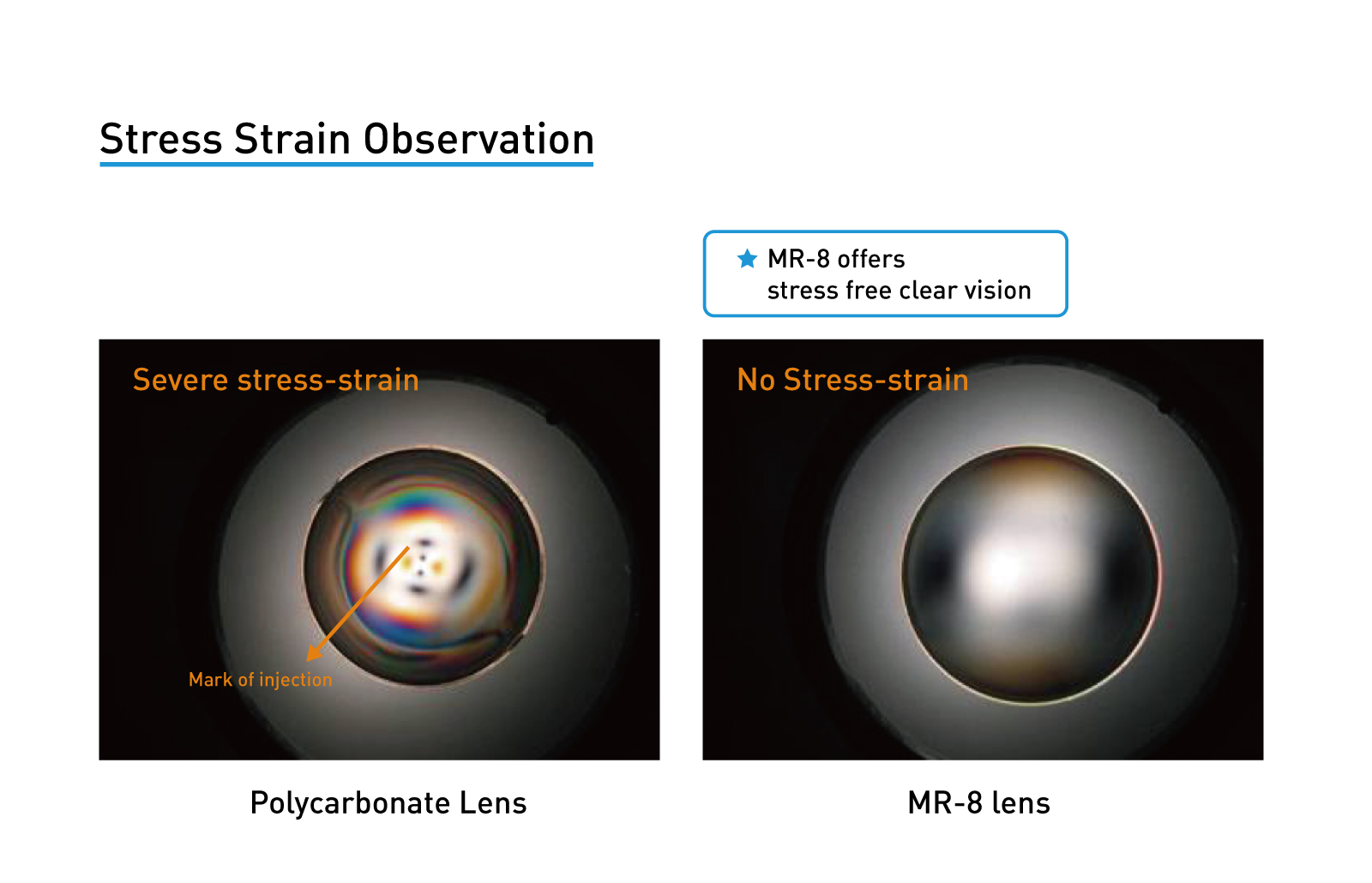 Stress Strain Observation

★ MR-8 offers
stress free clear vision

Severe stress-strain

Mark of injection

Polycarbonate Lens

No Stress-strain

MR-8 lens